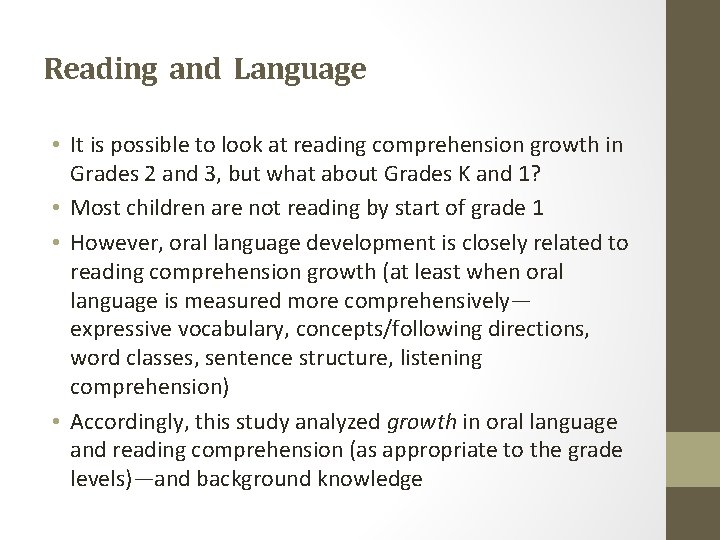 Reading and Language

• It is possible to look at reading comprehension growth in Grades 2 and 3, but what about Grades K and 1?
• Most children are not reading by start of grade 1
• However, oral language development is closely related to reading comprehension growth (at least when oral language is measured more comprehensively—expressive vocabulary, concepts/following directions, word classes, sentence structure, listening comprehension)
• Accordingly, this study analyzed growth in oral language and reading comprehension (as appropriate to the grade levels)—and background knowledge